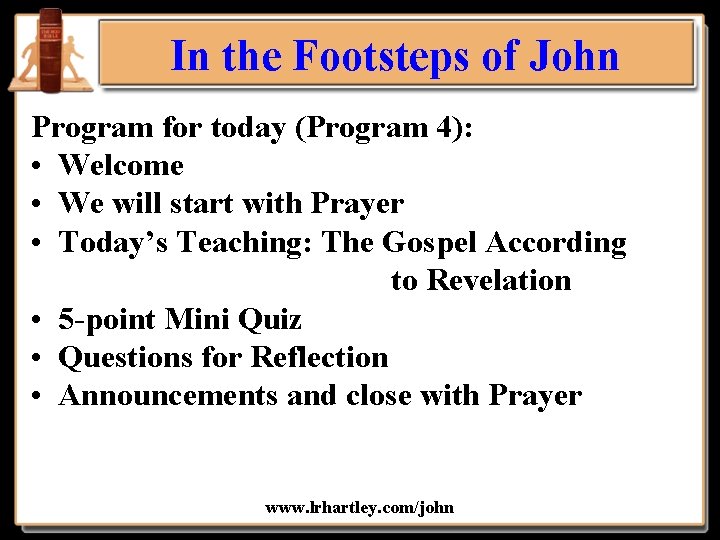 In the Footsteps of John

Program for today (Program 4):
• Welcome
• We will start with Prayer
• Today's Teaching: The Gospel According to Revelation
• 5-point Mini Quiz
• Questions for Reflection
• Announcements and close with Prayer

www.lrhartley.com/john